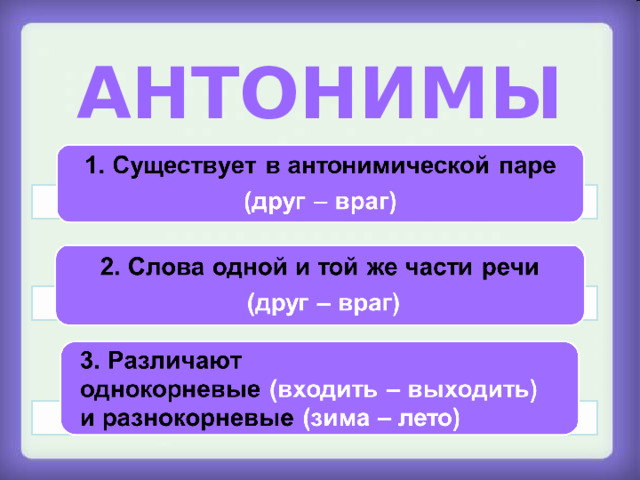 АНТОНИМЫ

1. Существует в антонимической паре
(друг – враг)

2. Слова одной и той же части речи
(друг – враг)

3. Различают однокорневые (входить – выходить) и разнокорневые (зима – лето)